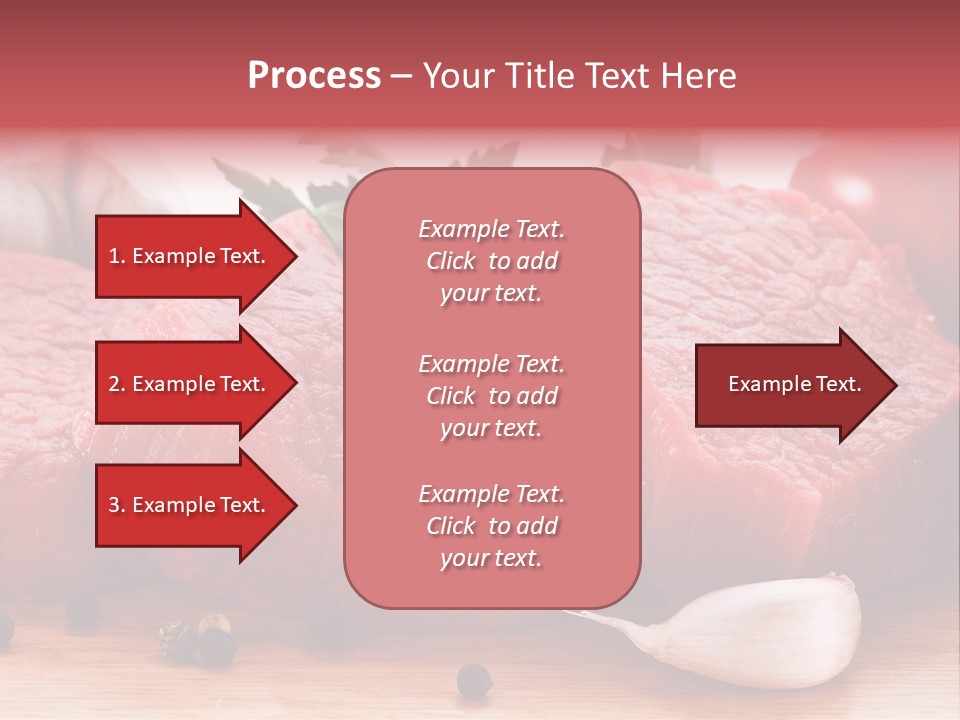 Process – Your Title Text Here

1. Example Text.

2. Example Text.

3. Example Text.

Example Text. Click to add your text.

Example Text. Click to add your text.

Example Text. Click to add your text.

Example Text.